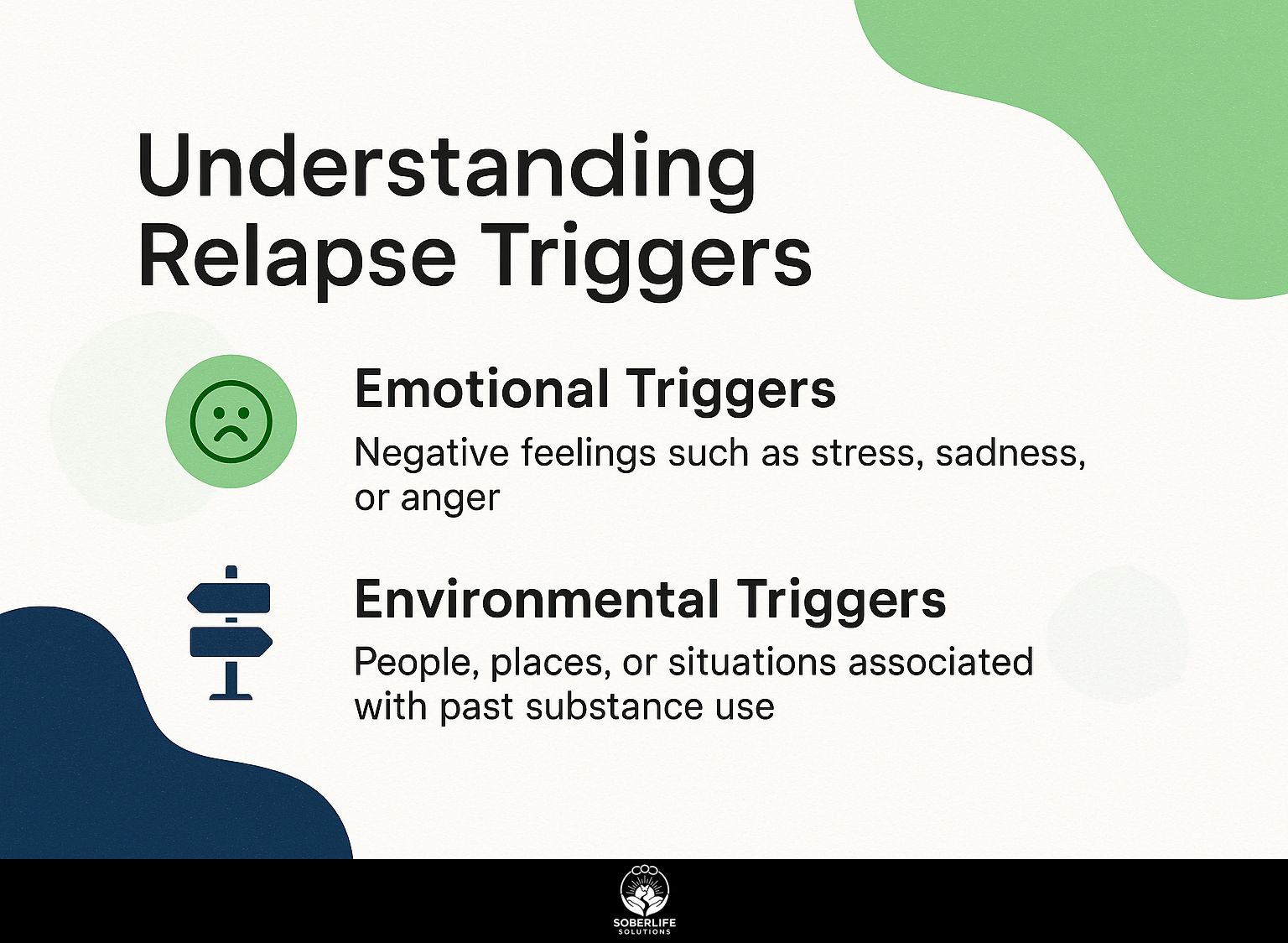 Understanding Relapse Triggers

Emotional Triggers

Negative feelings such as stress, sadness, or anger

Environmental Triggers

People, places, or situations associated with past substance use

SOBERLIFE
SOLUTIONS